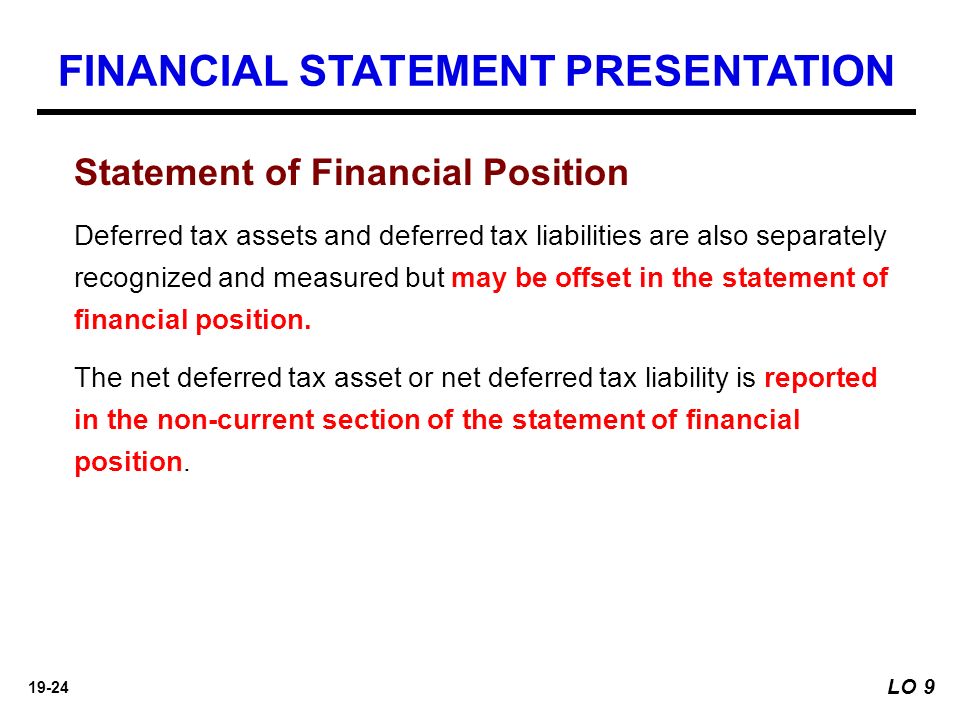 FINANCIAL STATEMENT PRESENTATION

Statement of Financial Position

Deferred tax assets and deferred tax liabilities are also separately recognized and measured but may be offset in the statement of financial position.

The net deferred tax asset or net deferred tax liability is reported in the non-current section of the statement of financial position.

19-24

LO 9